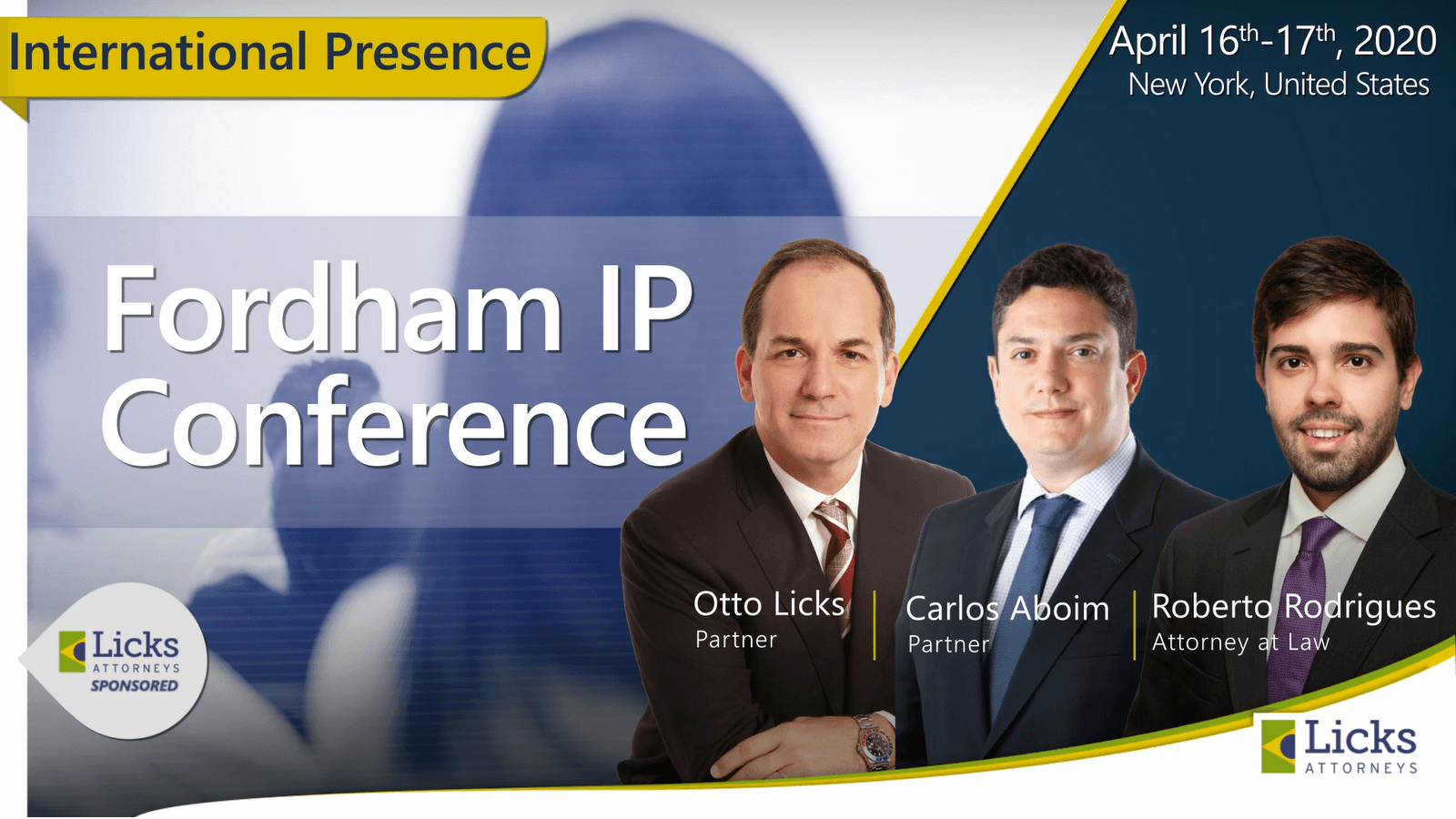 International Presence

April 16$^{th}$-17$^{th}$, 2020
New York, United States

Fordham IP Conference

Licks
ATTORNEYS
SPONSORED

Otto Licks
Partner

Carlos Aboim
Partner

Roberto Rodrigues
Attorney at Law

Licks
ATTORNEYS